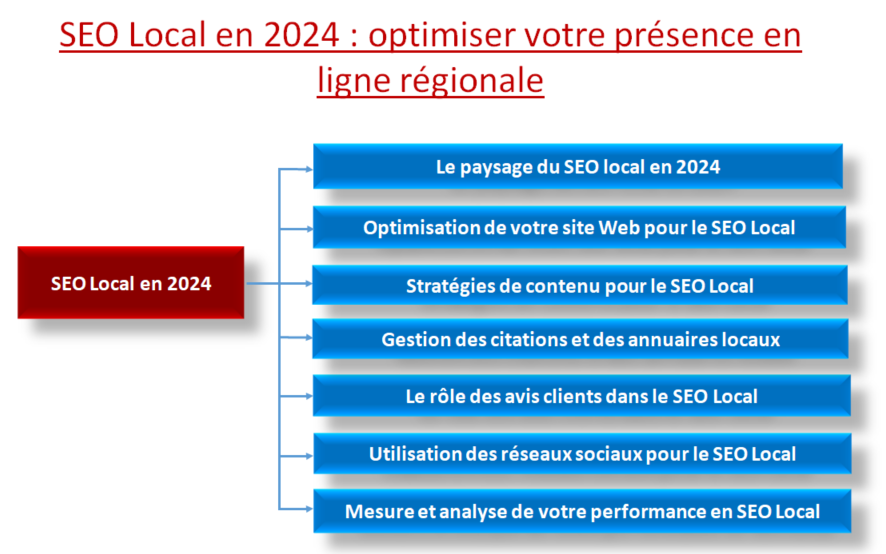 SEO Local en 2024 : optimiser votre présence en ligne régionale

SEO Local en 2024

Le paysage du SEO local en 2024

Optimisation de votre site Web pour le SEO Local

Stratégies de contenu pour le SEO Local

Gestion des citations et des annuaires locaux

Le rôle des avis clients dans le SEO Local

Utilisation des réseaux sociaux pour le SEO Local

Mesure et analyse de votre performance en SEO Local